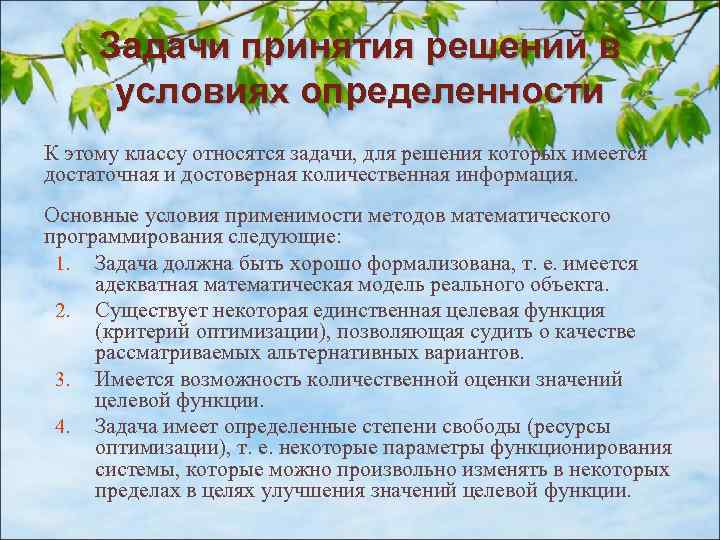 Задачи принятия решений в условиях определенности

К этому классу относятся задачи, для решения которых имеется достаточная и достоверная количественная информация.

Основные условия применимости методов математического программирования следующие:

1. Задача должна быть хорошо формализована, т. е. имеется адекватная математическая модель реального объекта.
2. Существует некоторая единственная целевая функция (критерий оптимизации), позволяющая судить о качестве рассматриваемых альтернативных вариантов.
3. Имеется возможность количественной оценки значений целевой функции.
4. Задача имеет определенные степени свободы (ресурсы оптимизации), т. е. некоторые параметры функционирования системы, которые можно произвольно изменять в некоторых пределах в целях улучшения значений целевой функции.